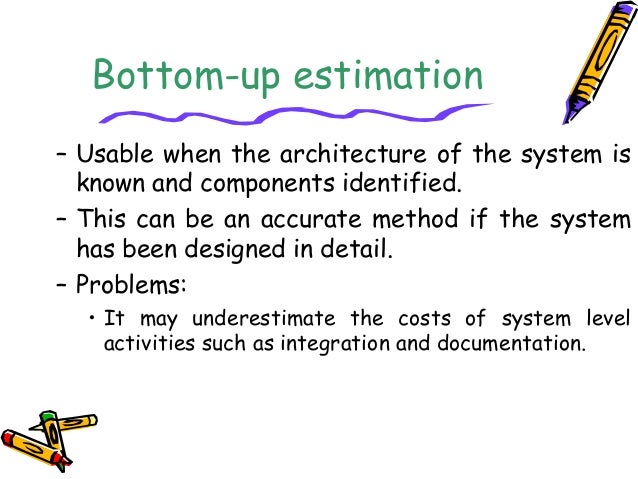 Bottom-up estimation

– Usable when the architecture of the system is known and components identified.

– This can be an accurate method if the system has been designed in detail.

– Problems:

• It may underestimate the costs of system level activities such as integration and documentation.